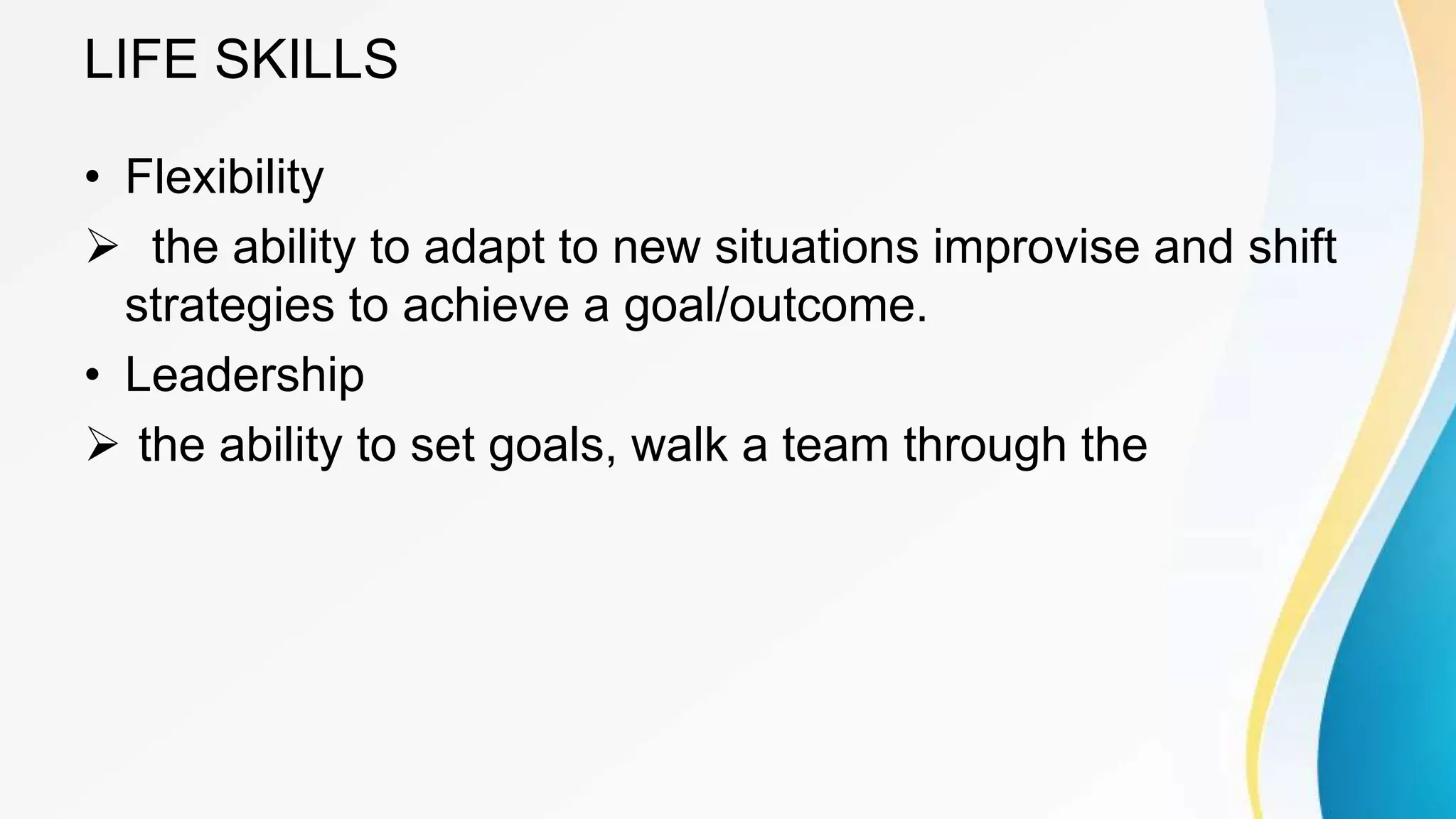 LIFE SKILLS

• Flexibility

➢ the ability to adapt to new situations improvise and shift strategies to achieve a goal/outcome.

• Leadership

➢ the ability to set goals, walk a team through the